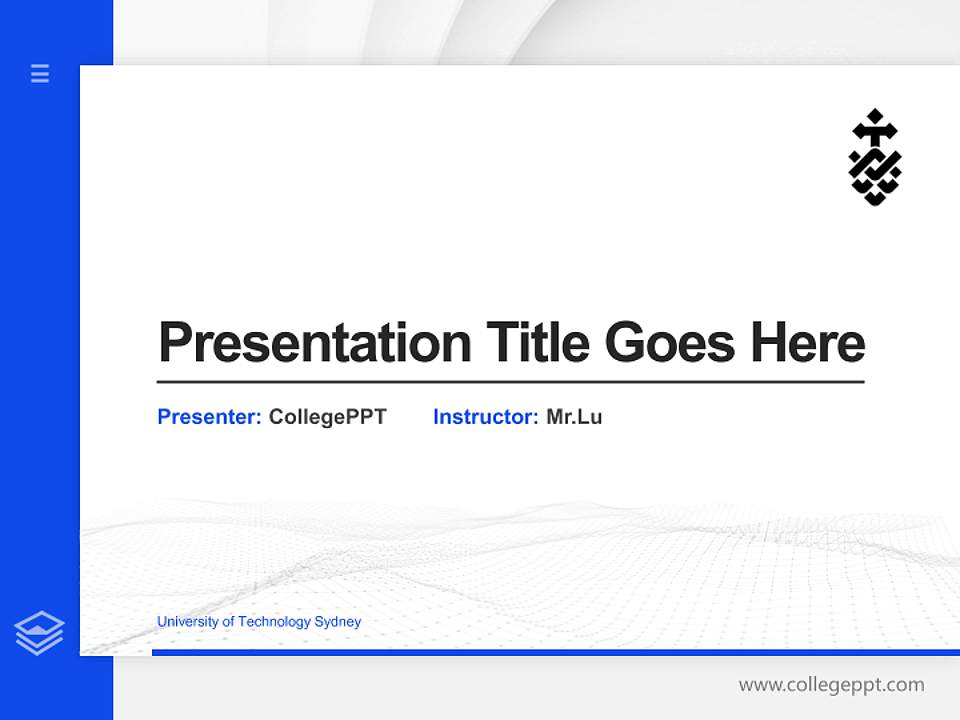 Presentation Title Goes Here

Presenter: CollegePPT Instructor: Mr.Lu

University of Technology Sydney

www.collegeppt.com